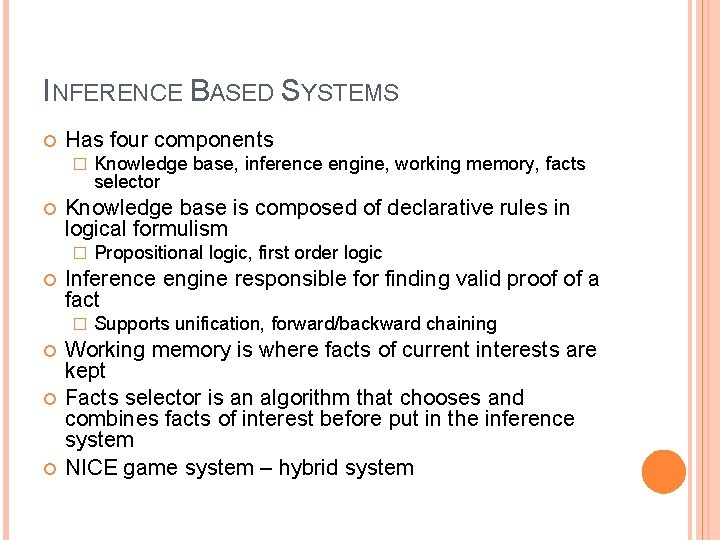 INFERENCE BASED SYSTEMS

Has four components

Knowledge base, inference engine, working memory, facts selector

Knowledge base is composed of declarative rules in logical formulism

Propositional logic, first order logic

Inference engine responsible for finding valid proof of a fact

Supports unification, forward/backward chaining

Working memory is where facts of current interests are kept

Facts selector is an algorithm that chooses and combines facts of interest before put in the inference system

NICE game system – hybrid system